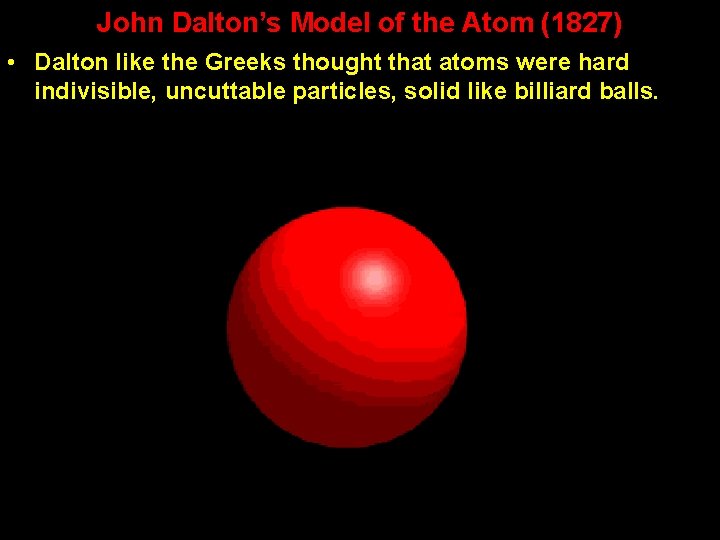 John Dalton's Model of the Atom (1827)

• Dalton like the Greeks thought that atoms were hard indivisible, uncuttable particles, solid like billiard balls.